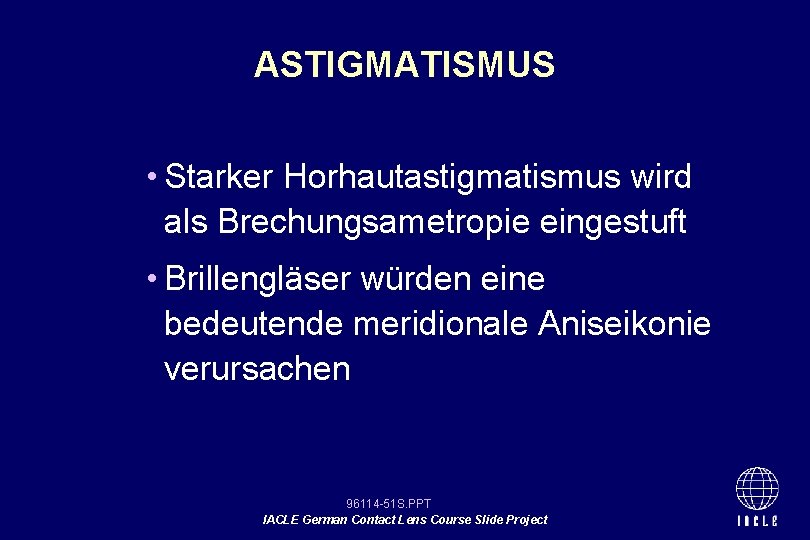 ASTIGMATISMUS

• Starker Horhautastigmatismus wird als Brechungsametropie eingestuft

• Brillengläser würden eine bedeutende meridionale Aniseikonie verursachen

96114-51S.PPT
IACLE German Contact Lens Course Slide Project

IACLE